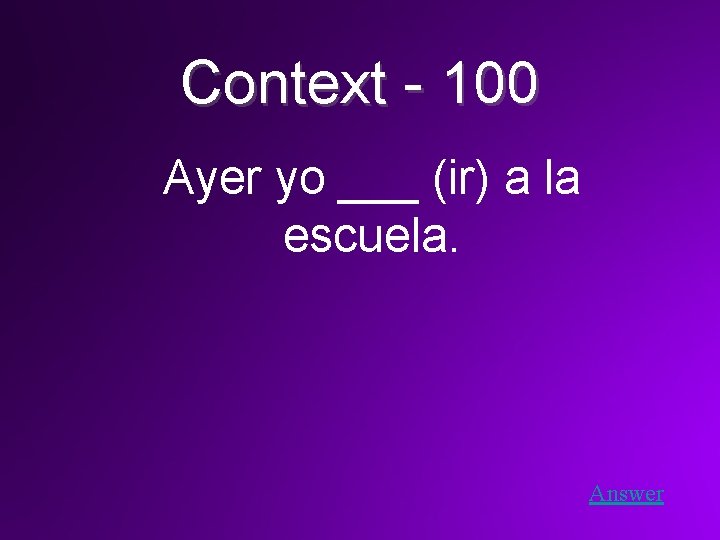 Context - 100

Ayer yo ___ (ir) a la escuela.

Answer